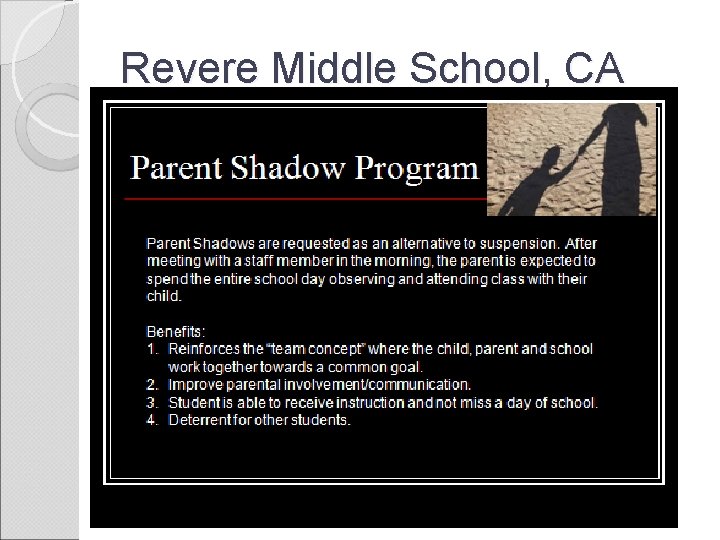 Revere Middle School, CA

Parent Shadow Program

Parent Shadows are requested as an alternative to suspension. After meeting with a staff member in the morning, the parent is expected to spend the entire school day observing and attending class with their child.

Benefits:
1. Reinforces the "team concept" where the child, parent and school work together towards a common goal.
2. Improve parental involvement/communication.
3. Student is able to receive instruction and not miss a day of school.
4. Deterrent for other students.